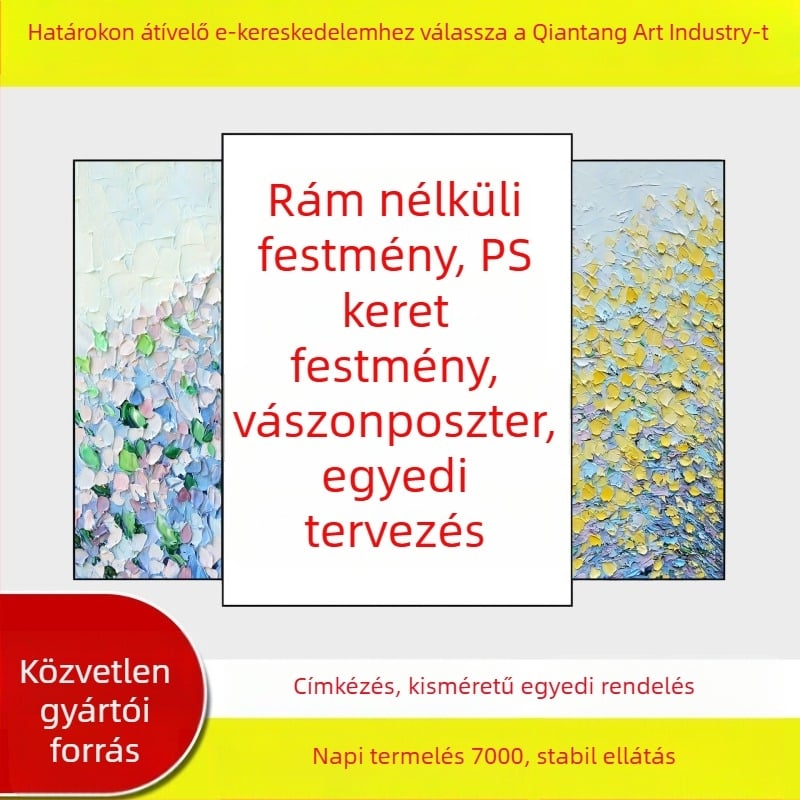 Határokon átívelő e-kereskedelemhez válassza a Qiantang Art Industry-t

Rám nélküli festmény, PS keret festmény, vászonposzter, egyedi tervezés

Közvetlen gyártói forrás

Címkézés, kisméretű egyedi rendelés

Napi termelés 7000, stabil ellátás